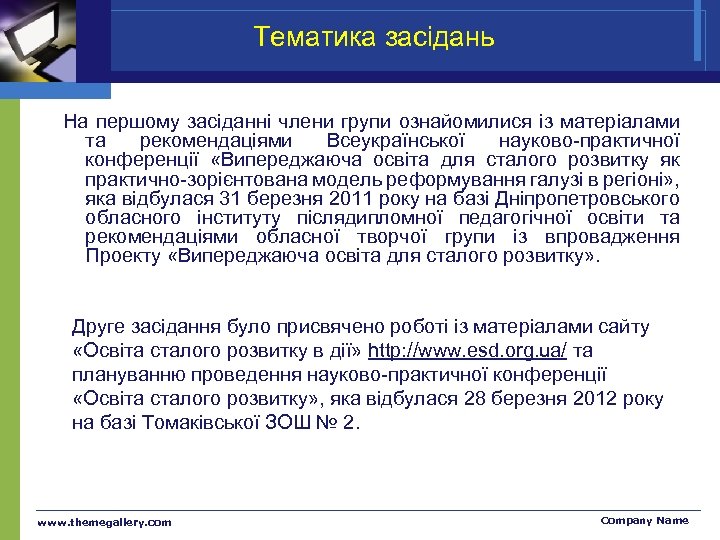 Тематика засідань

На першому засіданні члени групи ознайомилися із матеріалами та рекомендаціями Всеукраїнської науково-практичної конференції «Випереджаюча освіта для сталого розвитку як практично-зорієнтована модель реформування галузі в регіоні», яка відбулася 31 березня 2011 року на базі Дніпропетровського обласного інституту післядипломної педагогічної освіти та рекомендаціями обласної творчої групи із впровадження Проекту «Випереджаюча освіта для сталого розвитку».

Друге засідання було присвячено роботі із матеріалами сайту «Освіта сталого розвитку в дії» http://www.esd.org.ua/ та плануванню проведення науково-практичної конференції «Освіта сталого розвитку», яка відбулася 28 березня 2012 року на базі Томаківської ЗОШ № 2.

www.themegallery.com

Company Name